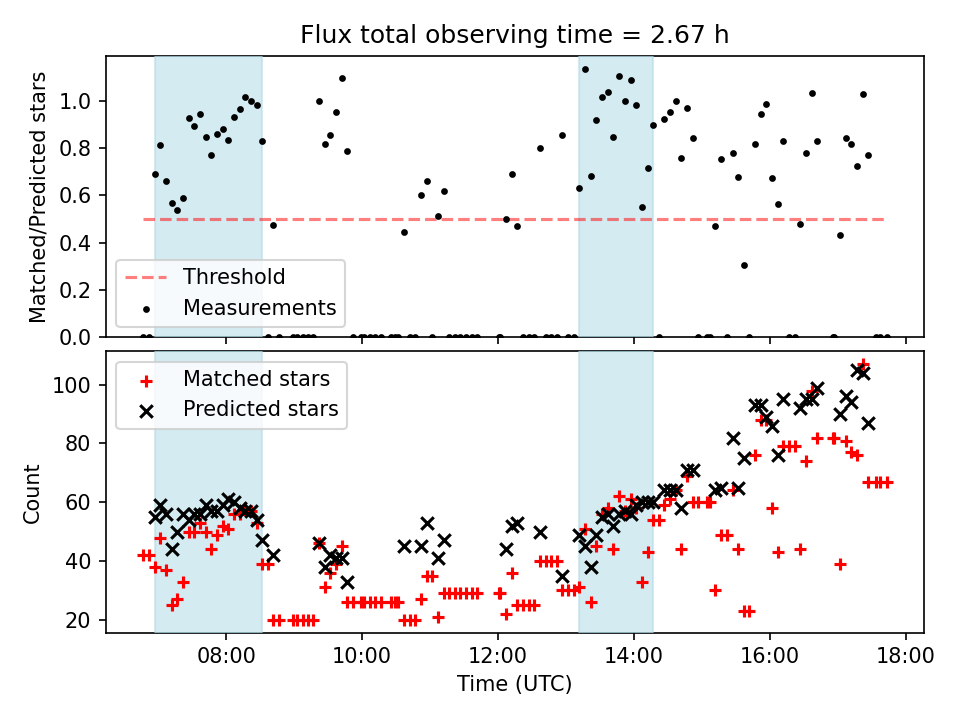 Flux total observing time = 2.67 h

Matched/Predicted stars

1.0
0.8
0.6
0.4
0.2
0.0

Threshold
Measurements

Count

100
80
60
40
20

Matched stars
Predicted stars

08:00
10:00
12:00
14:00
16:00
18:00

Time (UTC)